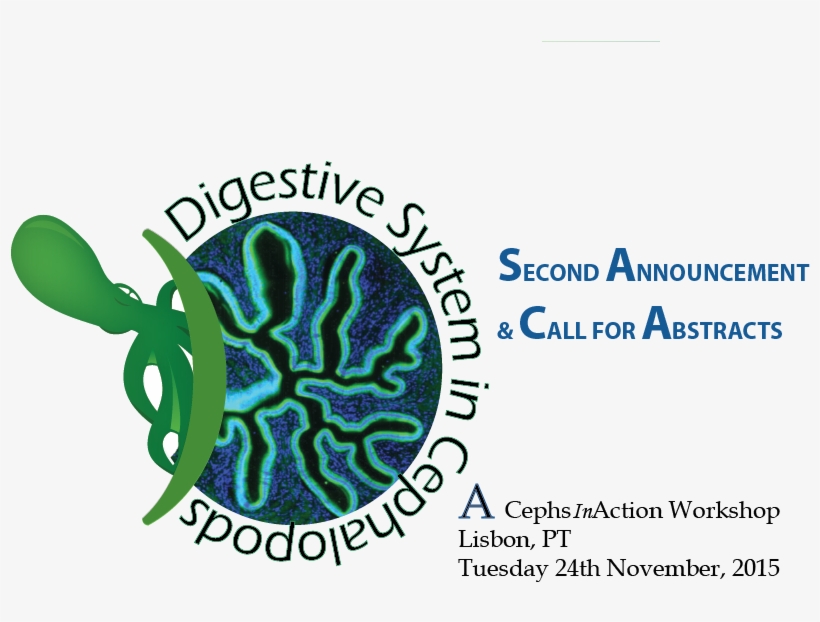 Digestive System in Cephalopods

SECOND ANNOUNCEMENT
& CALL FOR ABSTRACTS

A CephsInAction Workshop
Lisbon, PT
Tuesday 24th November, 2015